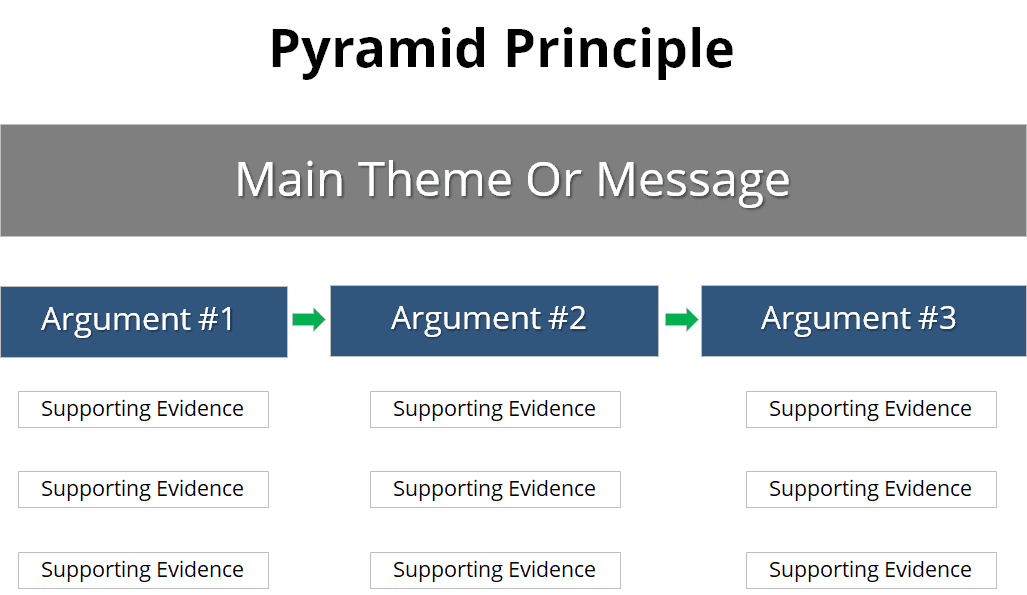 Pyramid Principle

Main Theme Or Message

Argument #1

Supporting Evidence

Supporting Evidence

Supporting Evidence

Argument #2

Supporting Evidence

Supporting Evidence

Supporting Evidence

Argument #3

Supporting Evidence

Supporting Evidence

Supporting Evidence